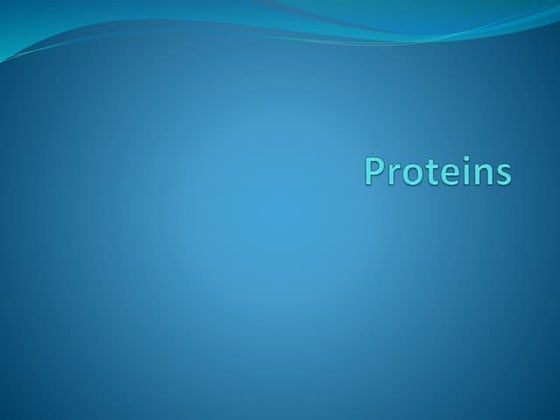 Proteins